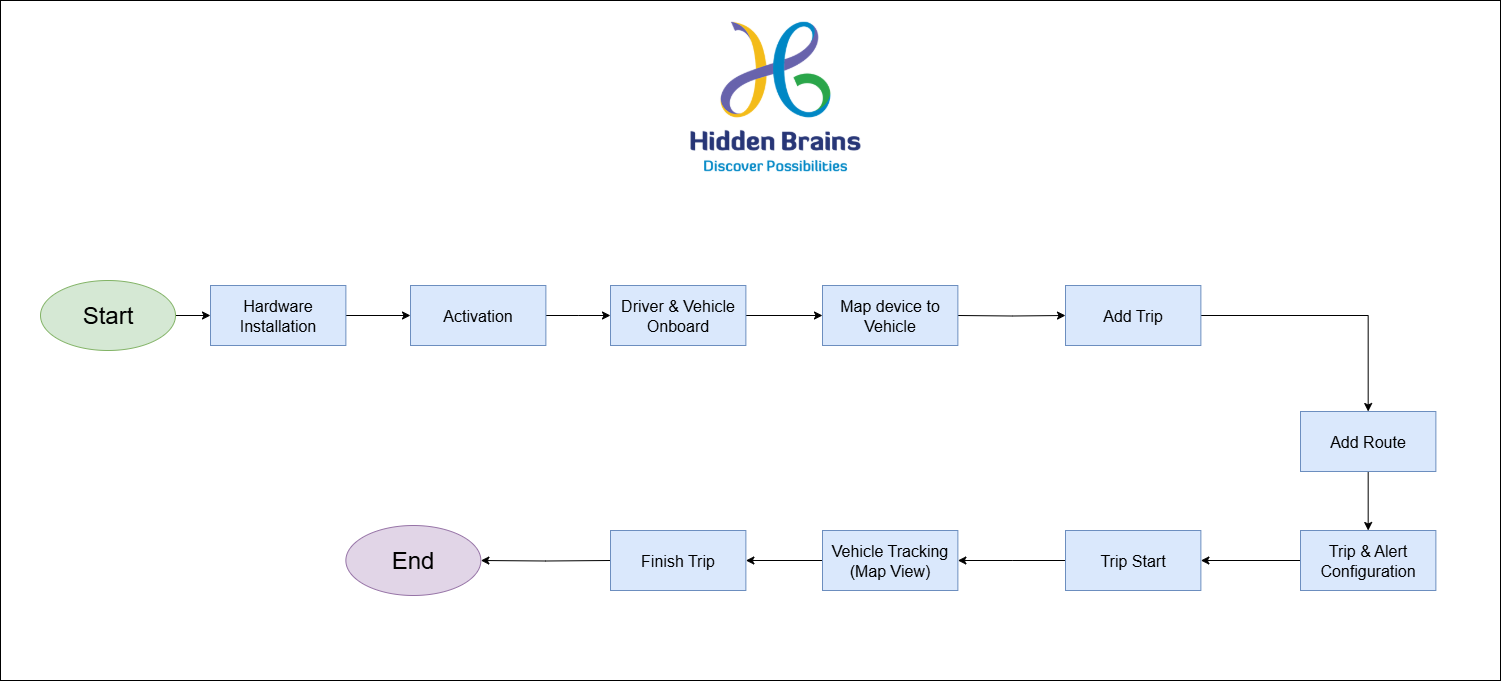 Hidden Brains
Discover Possibilities

Start

Hardware Installation

Activation

Driver & Vehicle Onboard

Map device to Vehicle

Add Trip

Add Route

Trip & Alert Configuration

Trip Start

Vehicle Tracking (Map View)

Finish Trip

End